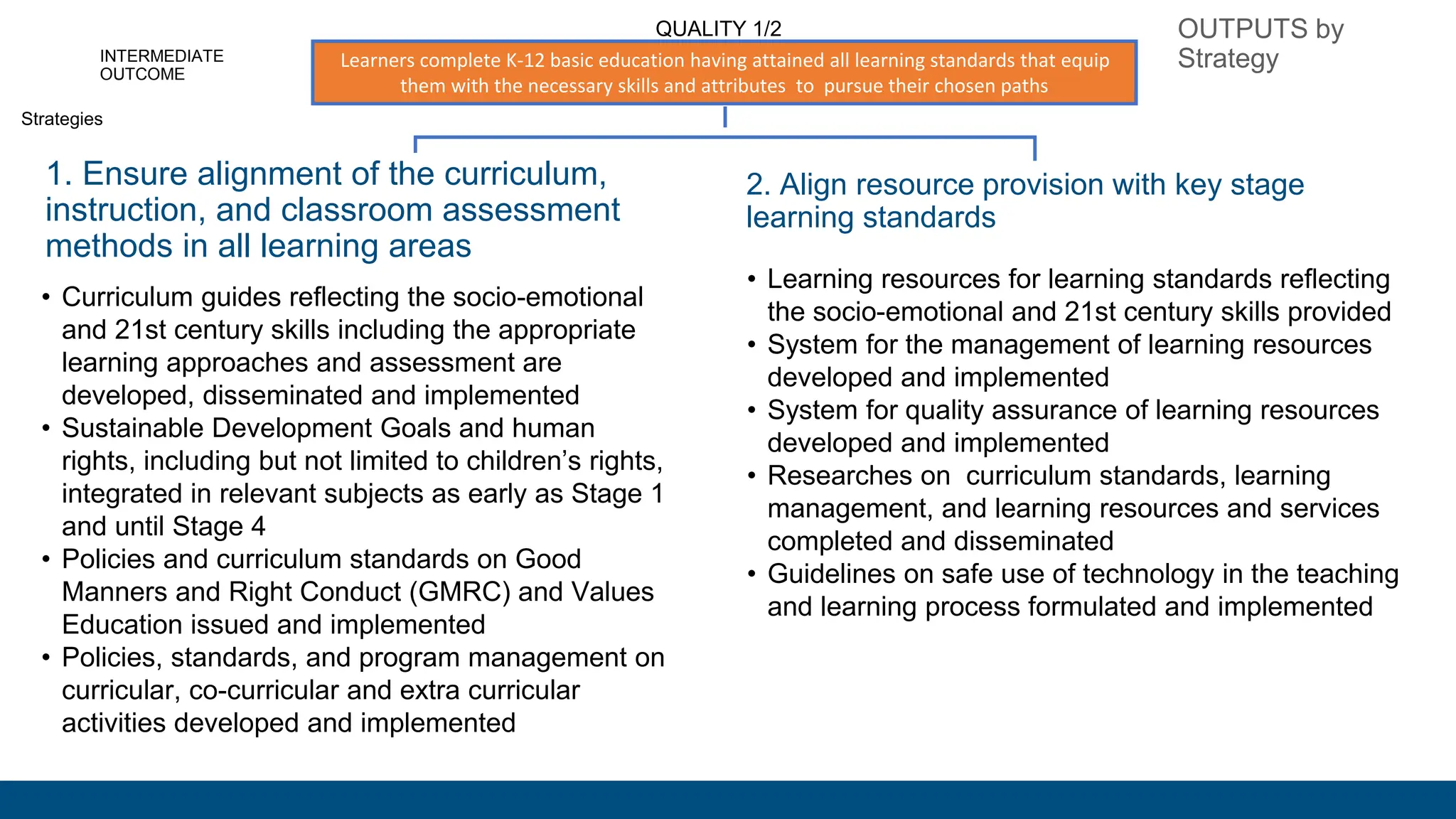 QUALITY 1/2

INTERMEDIATE OUTCOME

Learners complete K-12 basic education having attained all learning standards that equip them with the necessary skills and attributes to pursue their chosen paths

OUTPUTS by Strategy

Strategies

1. Ensure alignment of the curriculum, instruction, and classroom assessment methods in all learning areas

• Curriculum guides reflecting the socio-emotional and 21st century skills including the appropriate learning approaches and assessment are developed, disseminated and implemented
• Sustainable Development Goals and human rights, including but not limited to children's rights, integrated in relevant subjects as early as Stage 1 and until Stage 4
• Policies and curriculum standards on Good Manners and Right Conduct (GMRC) and Values Education issued and implemented
• Policies, standards, and program management on curricular, co-curricular and extra curricular activities developed and implemented

2. Align resource provision with key stage learning standards

• Learning resources for learning standards reflecting the socio-emotional and 21st century skills provided
• System for the management of learning resources developed and implemented
• System for quality assurance of learning resources developed and implemented
• Researches on curriculum standards, learning management, and learning resources and services completed and disseminated
• Guidelines on safe use of technology in the teaching and learning process formulated and implemented